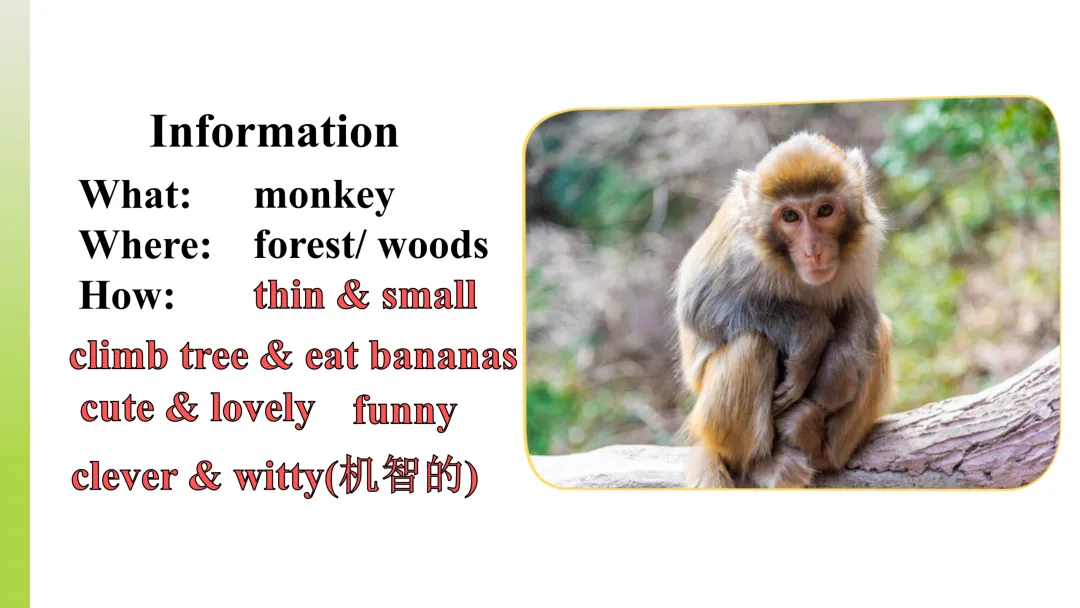 Information

What: monkey
Where: forest/ woods
How: thin & small

climb tree & eat bananas

cute & lovely funny

clever & witty(机智的)